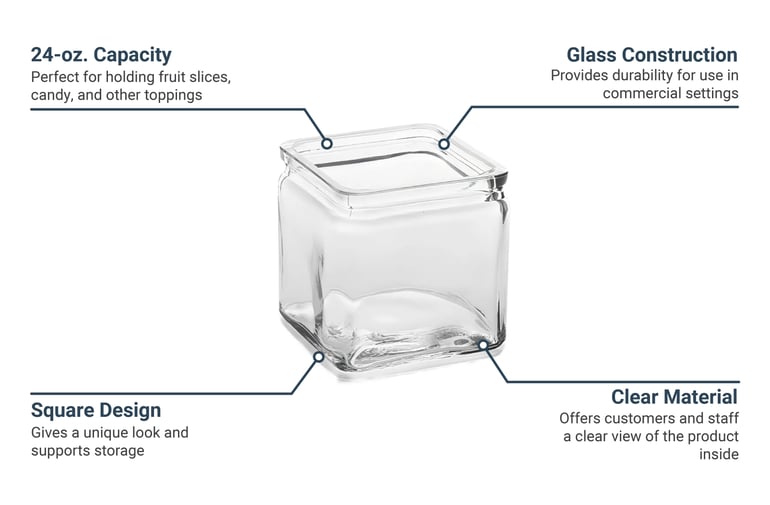 24-oz. Capacity
Perfect for holding fruit slices, candy, and other toppings

Glass Construction
Provides durability for use in commercial settings

Square Design
Gives a unique look and supports storage

Clear Material
Offers customers and staff a clear view of the product inside